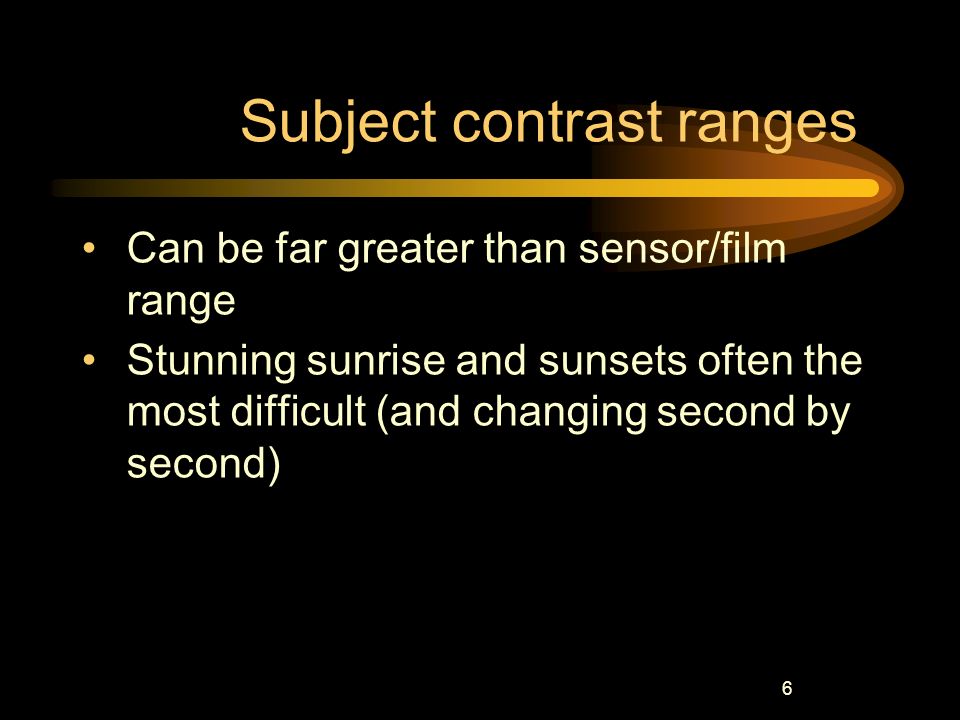 Subject contrast ranges

• Can be far greater than sensor/film range

• Stunning sunrise and sunsets often the most difficult (and changing second by second)

6